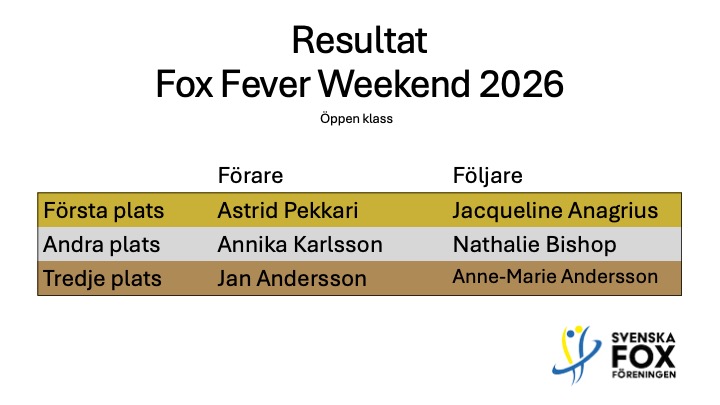 Resultat
Fox Fever Weekend 2026

Öppen klass

| | Förare | Följare |
|---|---|---|
| Första plats | Astrid Pekkari | Jacqueline Anagrius |
| Andra plats | Annika Karlsson | Nathalie Bishop |
| Tredje plats | Jan Andersson | Anne-Marie Andersson |

SVENSKA
FOX
FÖRENINGEN